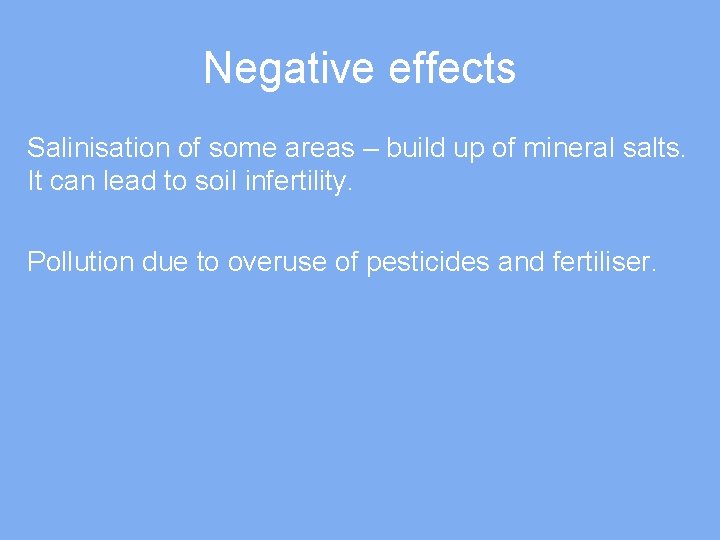 Negative effects

Salinisation of some areas – build up of mineral salts. It can lead to soil infertility.

Pollution due to overuse of pesticides and fertiliser.